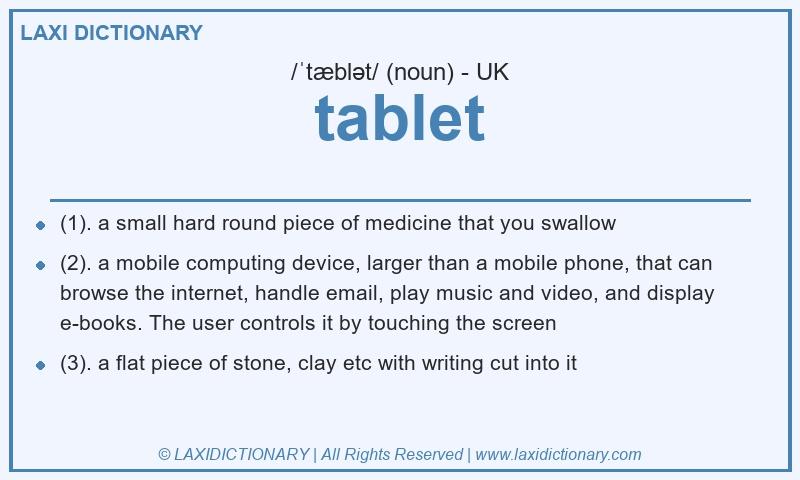 LAXI DICTIONARY

/ˈtæblət/ (noun) - UK

tablet

- (1). a small hard round piece of medicine that you swallow
- (2). a mobile computing device, larger than a mobile phone, that can browse the internet, handle email, play music and video, and display e-books. The user controls it by touching the screen
- (3). a flat piece of stone, clay etc with writing cut into it

© LAXIDICTIONARY | All Rights Reserved | www.laxidictionary.com